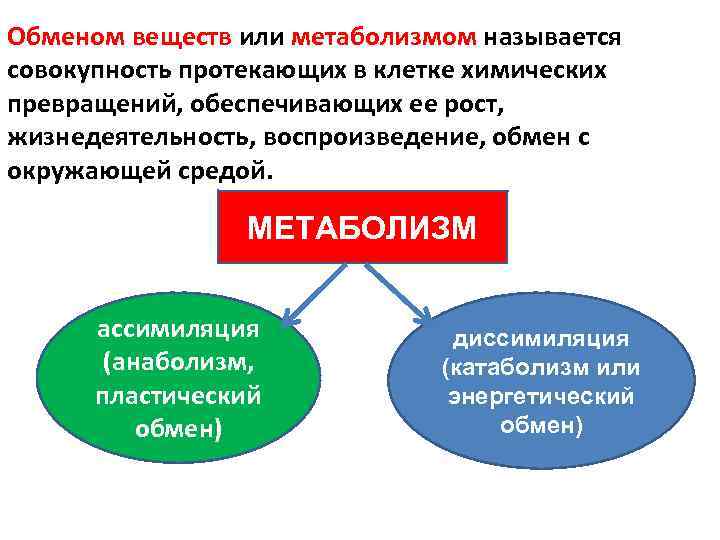 Обменом веществ или метаболизмом называется совокупность протекающих в клетке химических превращений, обеспечивающих ее рост, жизнедеятельность, воспроизведение, обмен с окружающей средой.

МЕТАБОЛИЗМ

ассимиляция (анаболизм, пластический обмен)

диссимиляция (катаболизм или энергетический обмен)